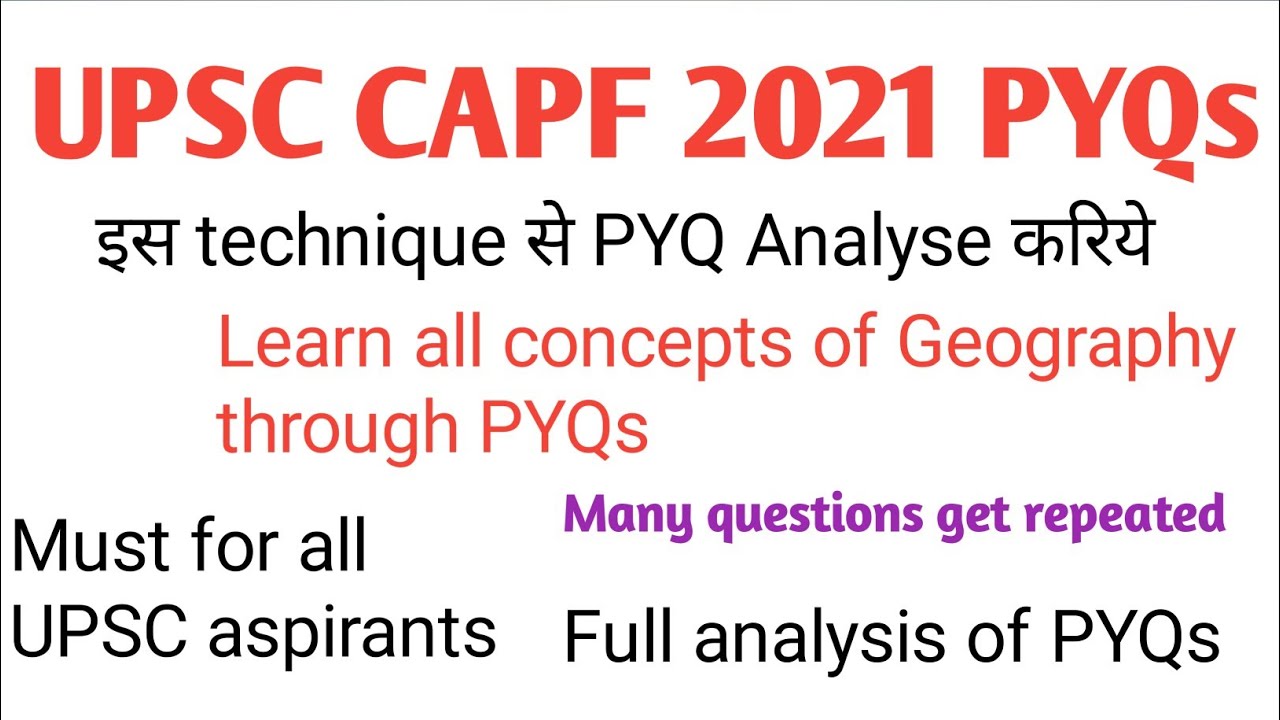 UPSC CAPF 2021 PYQs

इस technique से PYQ Analyse करिये

Learn all concepts of Geography through PYQs

Must for all UPSC aspirants

Many questions get repeated

Full analysis of PYQs